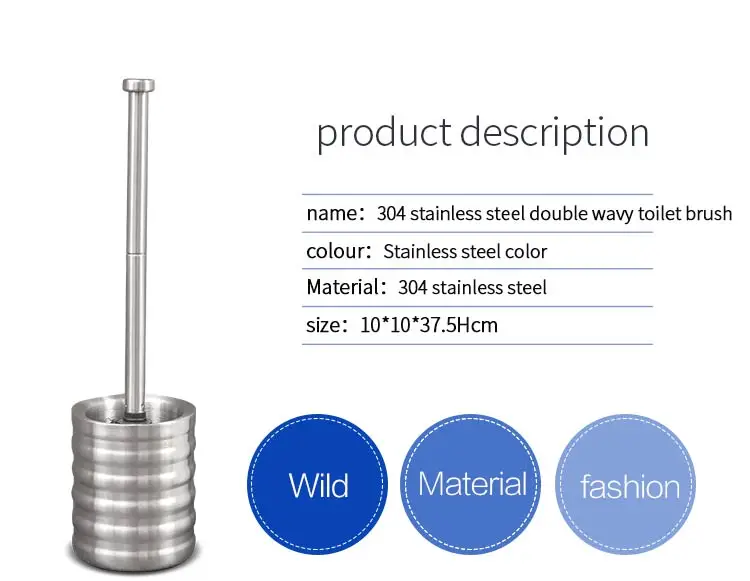 product description

name: 304 stainless steel double wavy toilet brush

colour: Stainless steel color

Material: 304 stainless steel

size: 10*10*37.5Hcm

Wild

Material

fashion